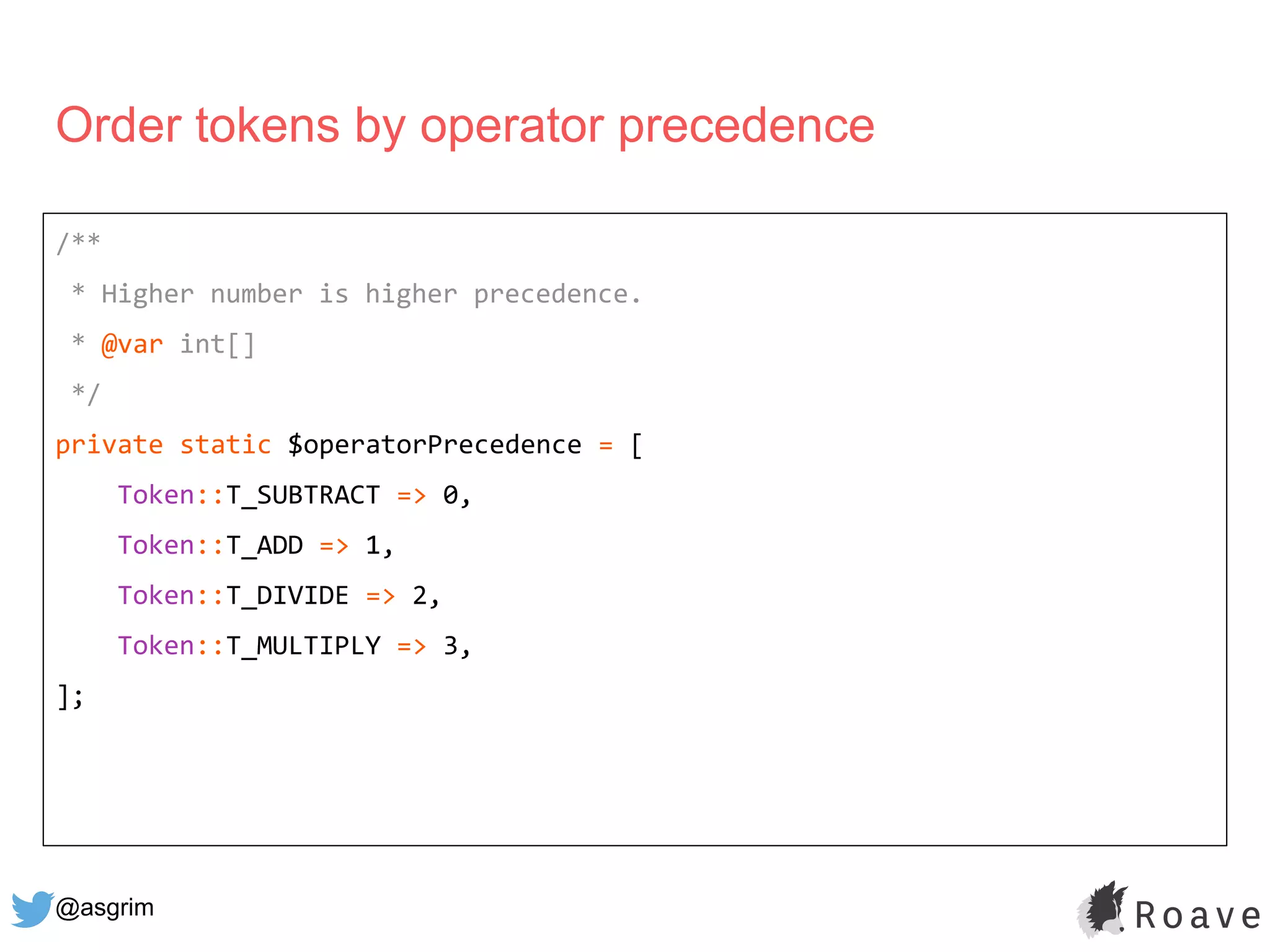 Order tokens by operator precedence

/**
 * Higher number is higher precedence.
 * @var int[]
 */
private static $operatorPrecedence = [
    Token::T_SUBTRACT => 0,
    Token::T_ADD => 1,
    Token::T_DIVIDE => 2,
    Token::T_MULTIPLY => 3,
];

@asgrim

Roave